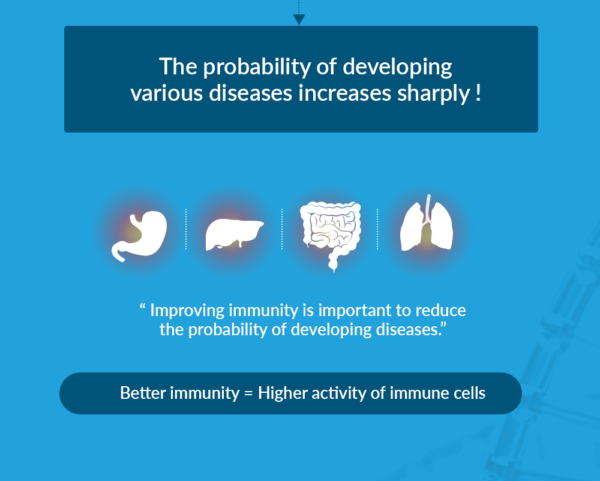 The probability of developing various diseases increases sharply !

“ Improving immunity is important to reduce the probability of developing diseases.”

Better immunity = Higher activity of immune cells